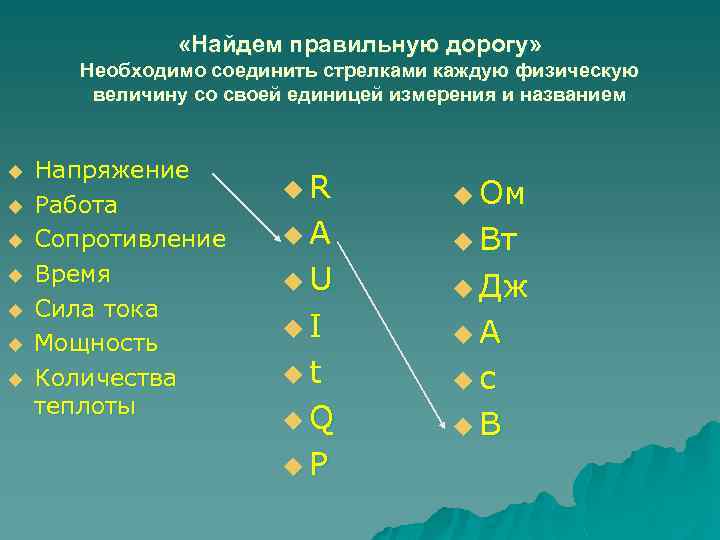 «Найдем правильную дорогу»
Необходимо соединить стрелками каждую физическую величину со своей единицей измерения и названием

Напряжение
Работа
Сопротивление
Время
Сила тока
Мощность
Количества теплоты

R
A
U
I
t
Q
P

Ом
Вт
Дж
А
с
В